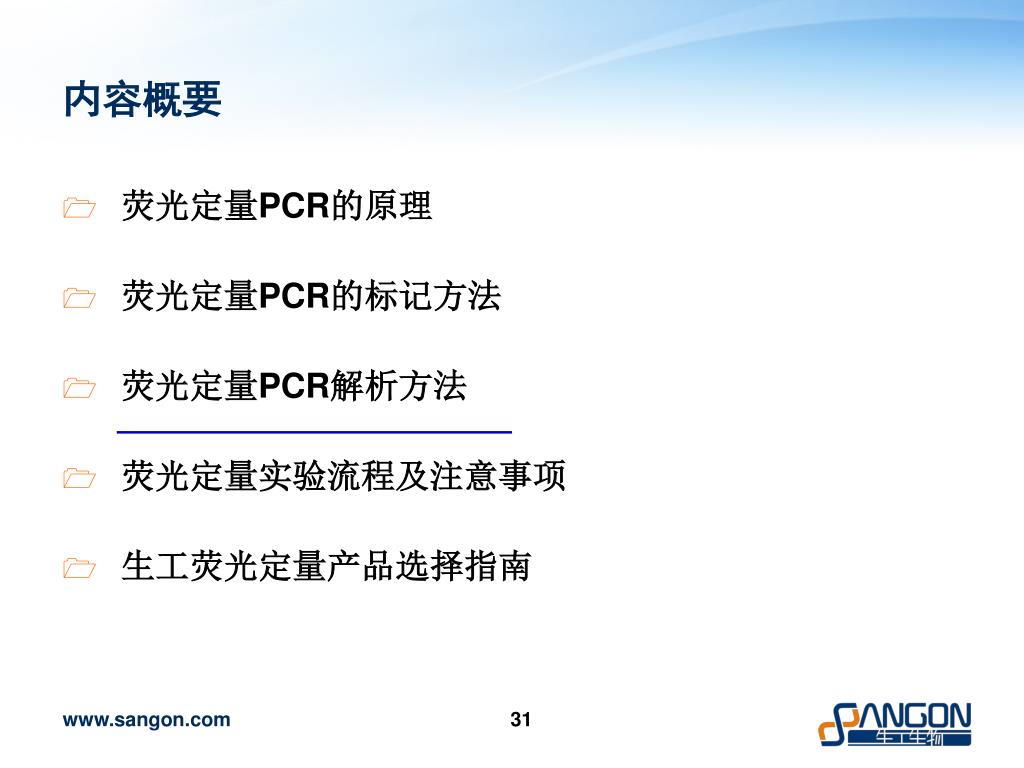 内容概要

荧光定量PCR的原理

荧光定量PCR的标记方法

荧光定量PCR解析方法

荧光定量实验流程及注意事项

生工荧光定量产品选择指南

www.sangon.com

31

SANGON 生工生物